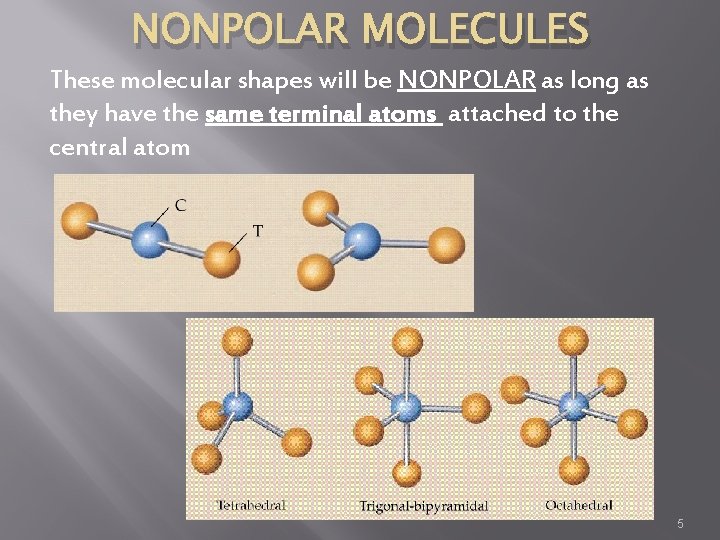 NONPOLAR MOLECULES

These molecular shapes will be NONPOLAR as long as they have the same terminal atoms attached to the central atom

C

T

Tetrahedral

Trigonal-bipyramidal

Octahedral

5